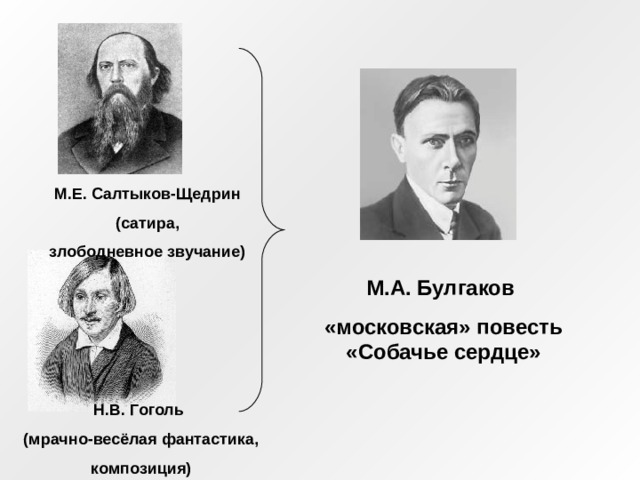 М.Е. Салтыков-Щедрин
(сатира,
злободневное звучание)

Н.В. Гоголь
(мрачно-весёлая фантастика,
композиция)

М.А. Булгаков

«московская» повесть
«Собачье сердце»